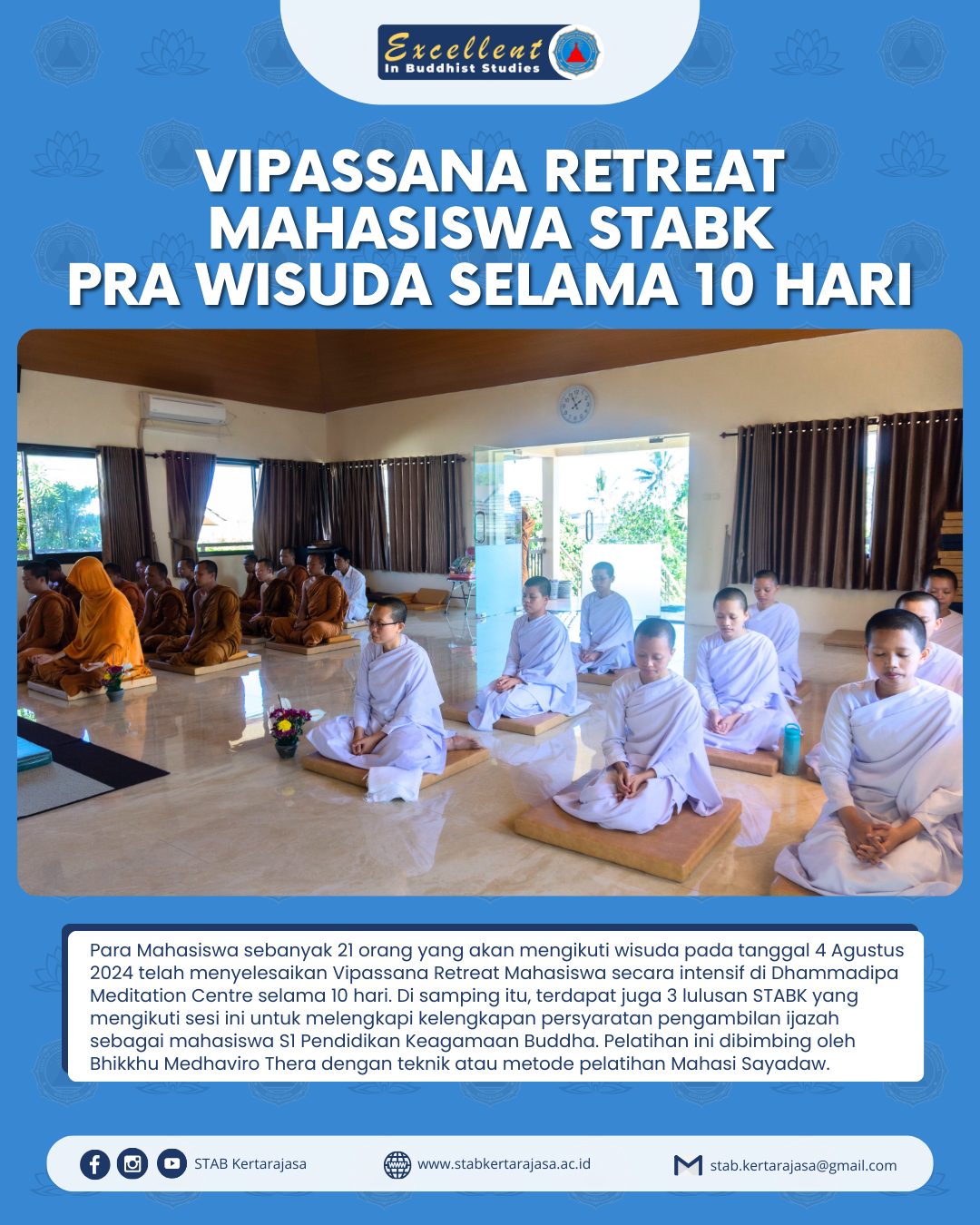 Excellent
In Buddhist Studies

VIPASSANA RETREAT MAHASISWA STABK PRA WISUDA SELAMA 10 HARI

Para Mahasiswa sebanyak 21 orang yang akan mengikuti wisuda pada tanggal 4 Agustus 2024 telah menyelesaikan Vipassana Retreat Mahasiswa secara intensif di Dhammadipa Meditation Centre selama 10 hari. Di samping itu, terdapat juga 3 lulusan STABK yang mengikuti sesi ini untuk melengkapi kelengkapan persyaratan pengambilan ijazah sebagai mahasiswa S1 Pendidikan Keagamaan Buddha. Pelatihan ini dibimbing oleh Bhikkhu Medhaviro Thera dengan teknik atau metode pelatihan Mahasi Sayadaw.

STAB Kertarajasa
www.stabkertarajasa.ac.id
stab.kertarajasa@gmail.com